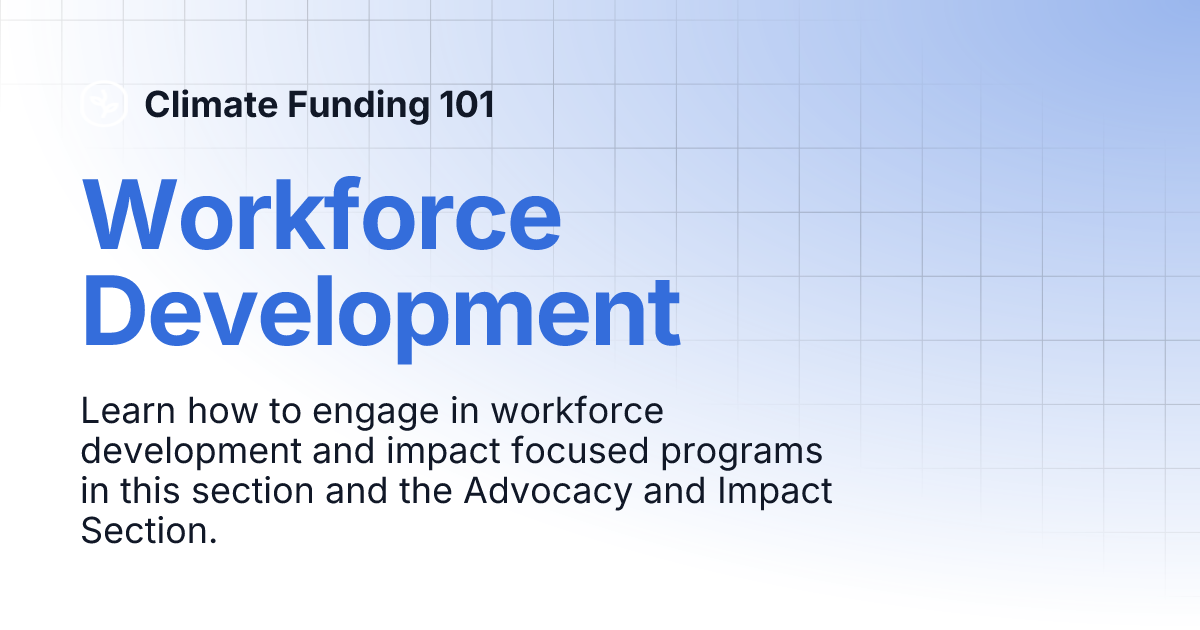 Climate Funding 101

Workforce Development

Learn how to engage in workforce development and impact focused programs in this section and the Advocacy and Impact Section.